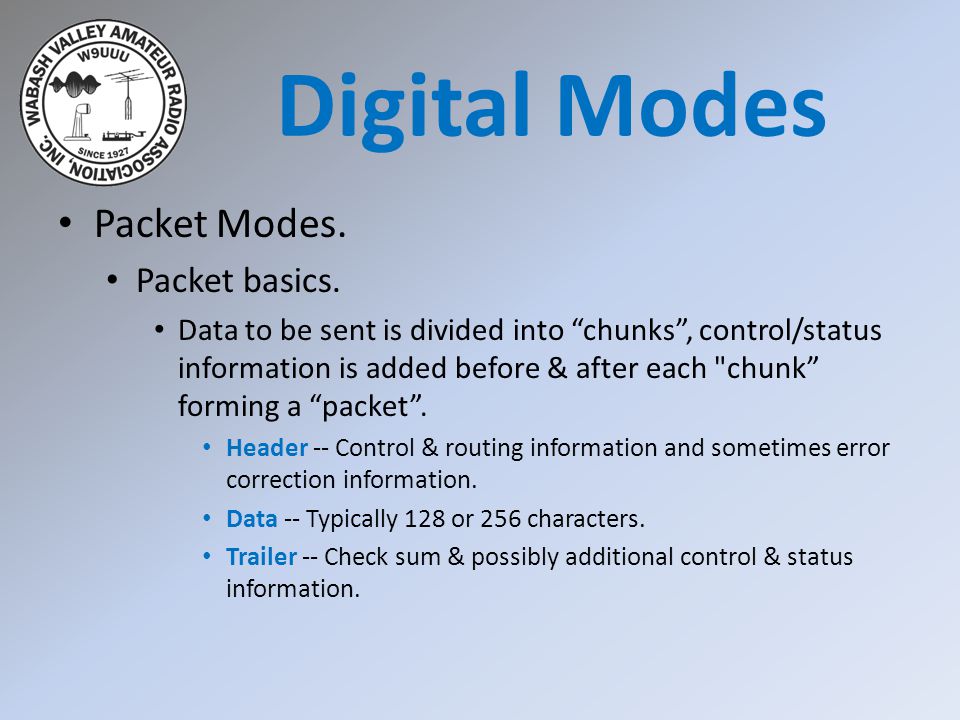 WABASH VALLEY AMATEUR RADIO ASSOCIATION, INC.
W9UUU
SINCE 1927

Digital Modes

• Packet Modes.
• Packet basics.
• Data to be sent is divided into “chunks”, control/status information is added before & after each "chunk” forming a “packet”.
• Header -- Control & routing information and sometimes error correction information.
• Data -- Typically 128 or 256 characters.
• Trailer -- Check sum & possibly additional control & status information.